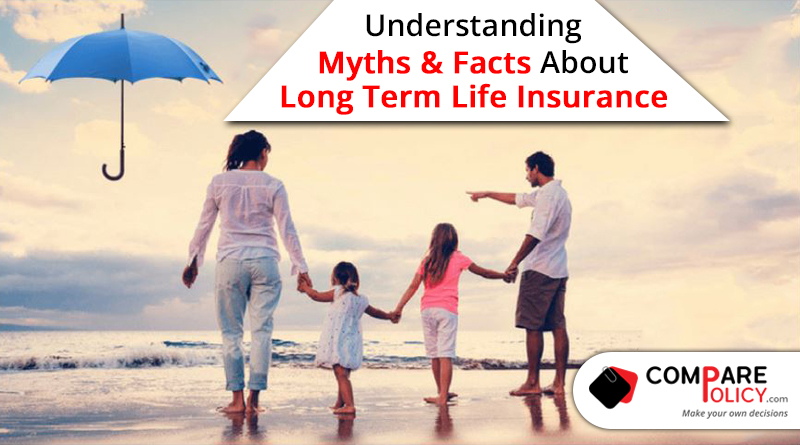 Understanding
Myths & Facts About
Long Term Life Insurance

COMPARE POLICY.com
Make your own decisions